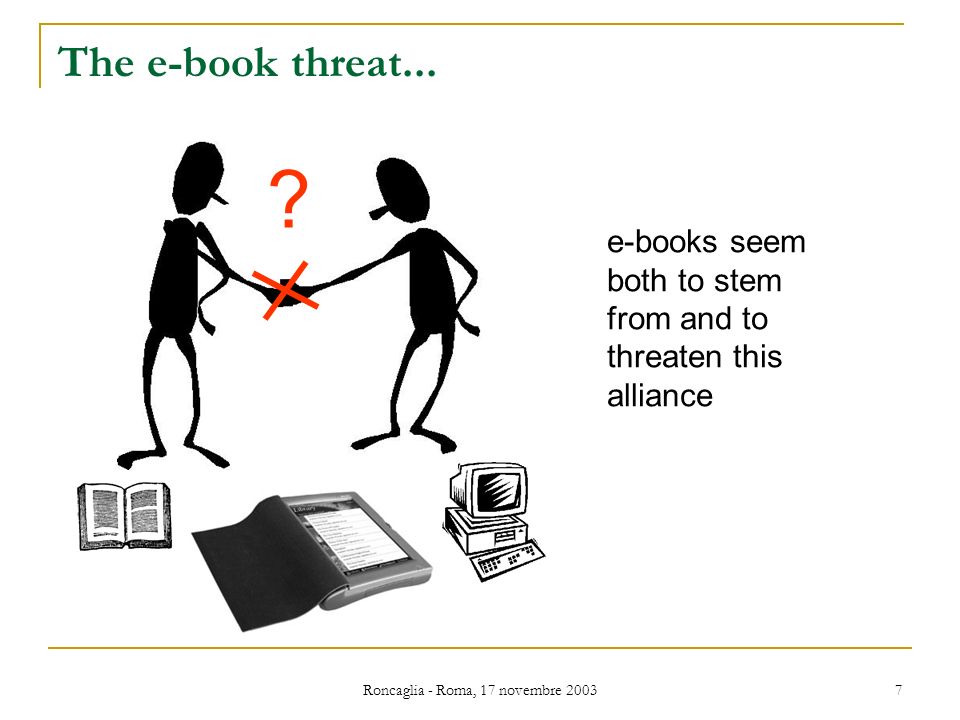 The e-book threat...

?

e-books seem both to stem from and to threaten this alliance

Library

Roncaglia - Roma, 17 novembre 2003

7